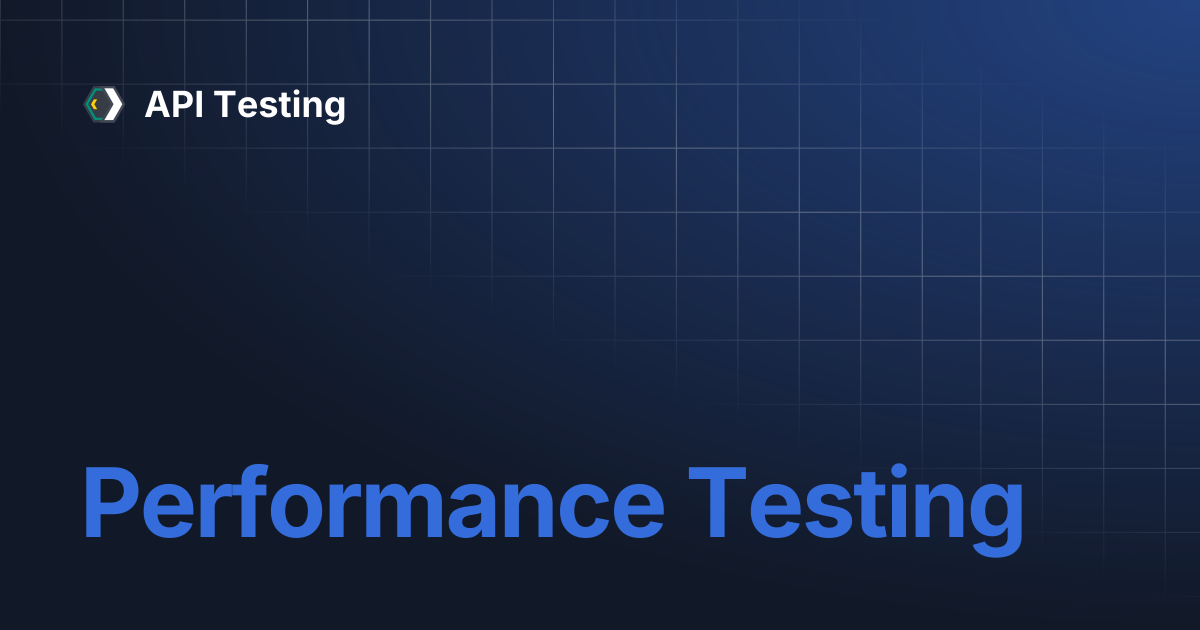 API Testing

Performance Testing